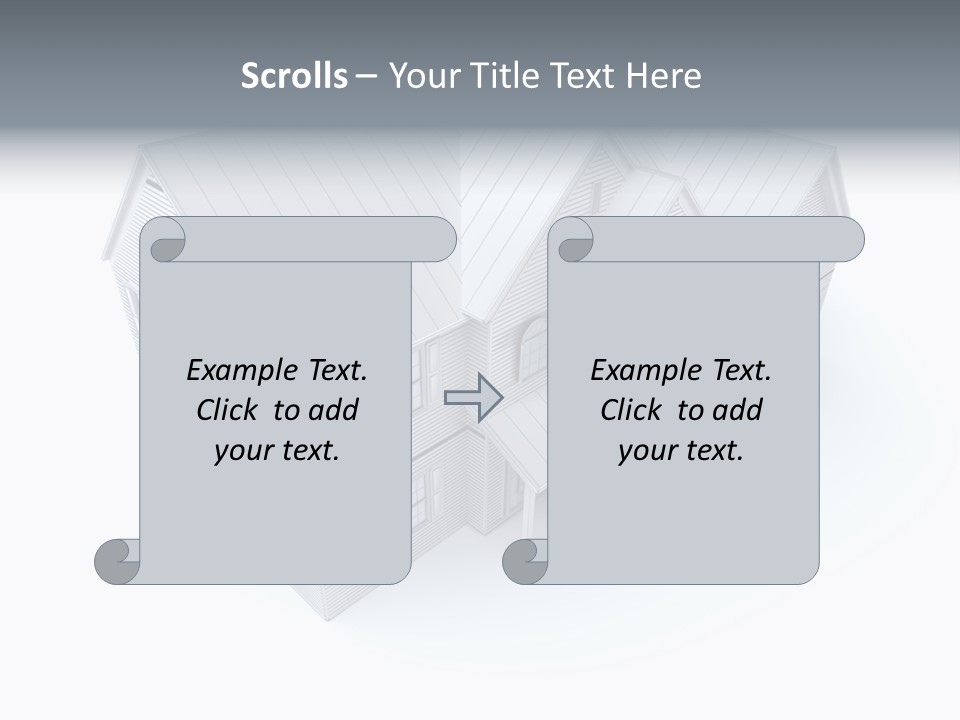 Scrolls – Your Title Text Here

Example Text. Click to add your text.

Example Text. Click to add your text.